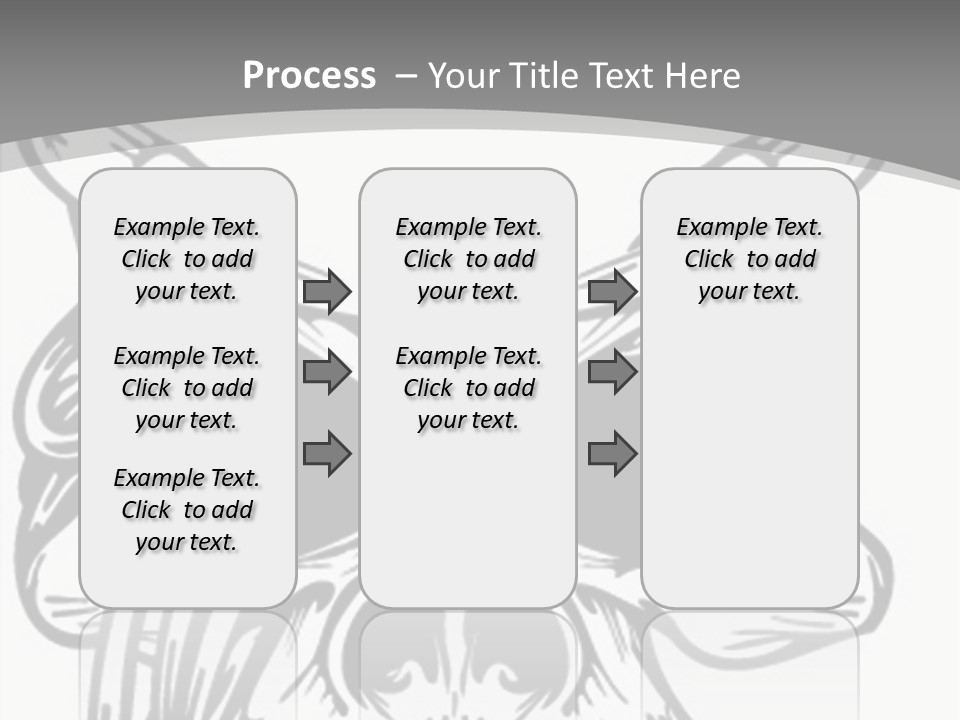 Process – Your Title Text Here

Example Text. Click to add your text.

Example Text. Click to add your text.

Example Text. Click to add your text.

Example Text. Click to add your text.

Example Text. Click to add your text.

Example Text. Click to add your text.